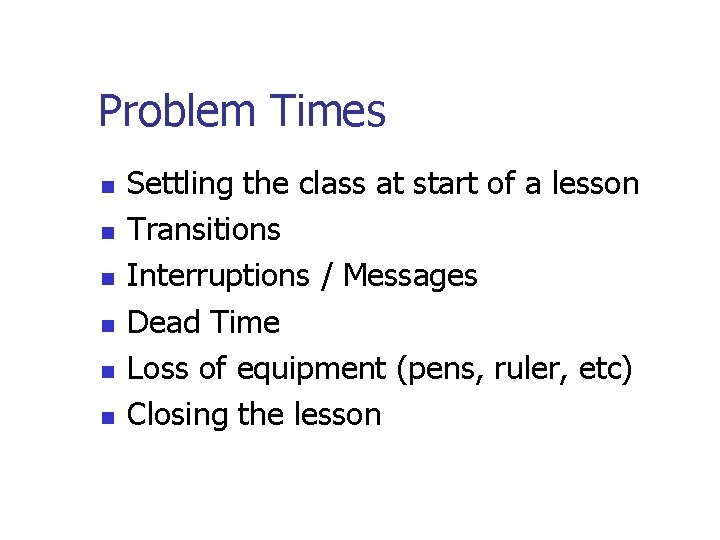 Problem Times

- Settling the class at start of a lesson
- Transitions
- Interruptions / Messages
- Dead Time
- Loss of equipment (pens, ruler, etc)
- Closing the lesson